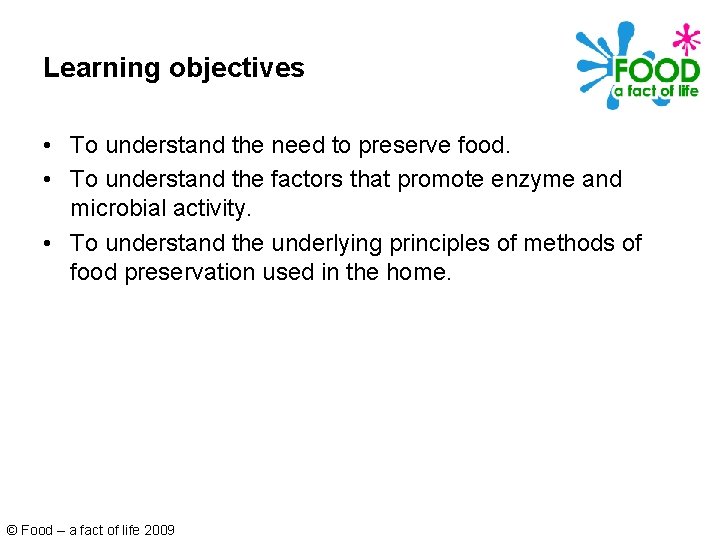 Learning objectives

FOOD
a fact of life

• To understand the need to preserve food.
• To understand the factors that promote enzyme and microbial activity.
• To understand the underlying principles of methods of food preservation used in the home.

© Food – a fact of life 2009